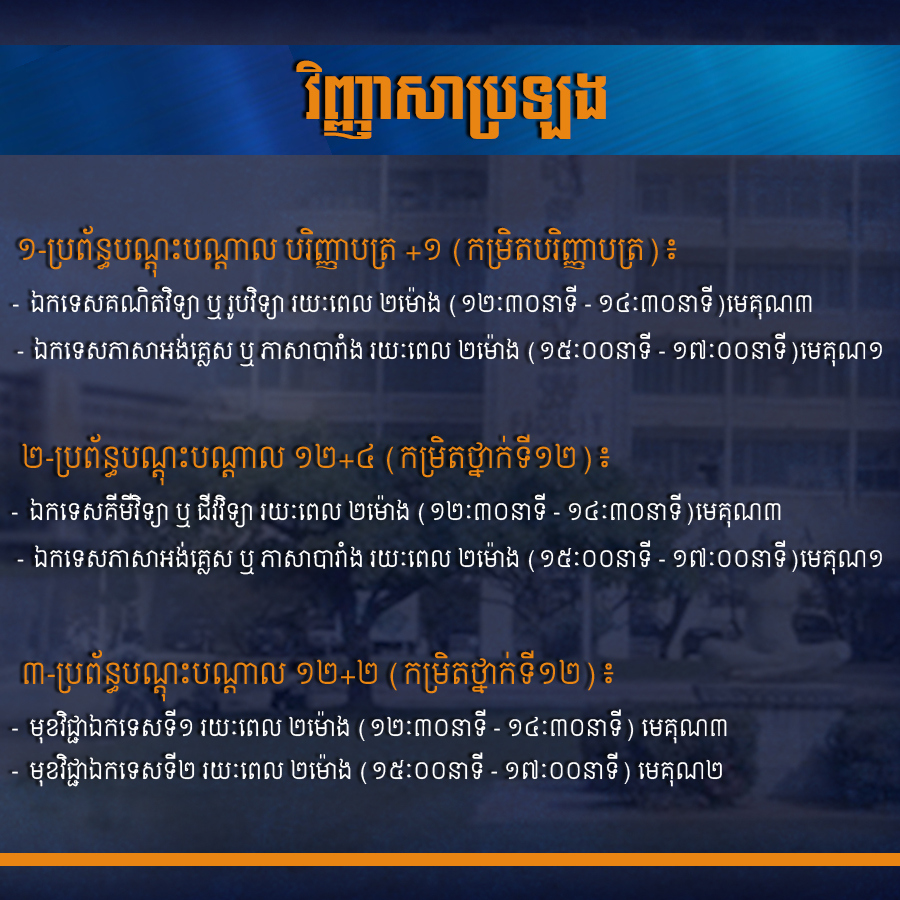 វិញ្ញាសាប្រឡង

១-ប្រព័ន្ធបណ្តុះបណ្តាល បរិញ្ញាបត្រ +១ (កម្រិតបរិញ្ញាបត្រ)៖

- ឯកទេសគណិតវិទ្យា ឬ រូបវិទ្យា រយៈពេល ២ម៉ោង (១២:៣០នាទី - ១៤:៣០នាទី)មេគុណ៣
- ឯកទេសភាសាអង់គ្លេស ឬ ភាសាបារាំង រយៈពេល ២ម៉ោង (១៥:០០នាទី - ១៧:០០នាទី)មេគុណ១

២-ប្រព័ន្ធបណ្តុះបណ្តាល ១២+៤ (កម្រិតថ្នាក់ទី១២)៖

- ឯកទេសគីមីវិទ្យា ឬ ជីវវិទ្យា រយៈពេល ២ម៉ោង (១២:៣០នាទី - ១៤:៣០នាទី)មេគុណ៣
- ឯកទេសភាសាអង់គ្លេស ឬ ភាសាបារាំង រយៈពេល ២ម៉ោង (១៥:០០នាទី - ១៧:០០នាទី)មេគុណ១

៣-ប្រព័ន្ធបណ្តុះបណ្តាល ១២+២ (កម្រិតថ្នាក់ទី១២)៖

- មុខវិជ្ជាឯកទេសទី១ រយៈពេល ២ម៉ោង (១២:៣០នាទី - ១៤:៣០នាទី) មេគុណ៣
- មុខវិជ្ជាឯកទេសទី២ រយៈពេល ២ម៉ោង (១៥:០០នាទី - ១៧:០០នាទី) មេគុណ២